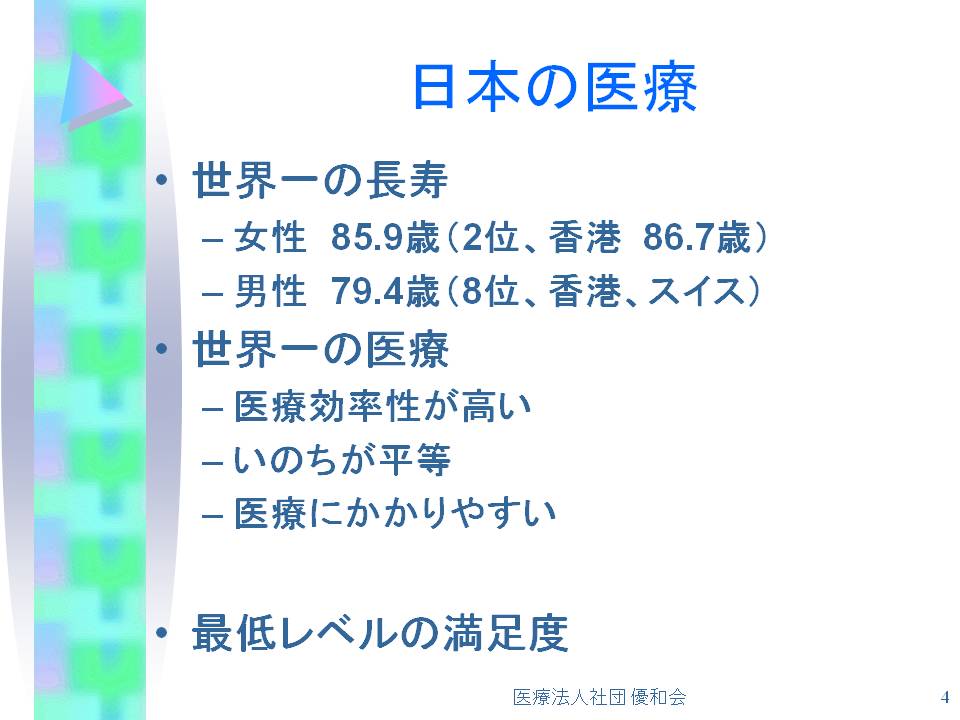 日本の医療

• 世界一の長寿
– 女性 85.9歳（2位、香港 86.7歳）
– 男性 79.4歳（8位、香港、スイス）
• 世界一の医療
– 医療効率性が高い
– いのちが平等
– 医療にかかりやすい

• 最低レベルの満足度

医療法人社団 優和会

4